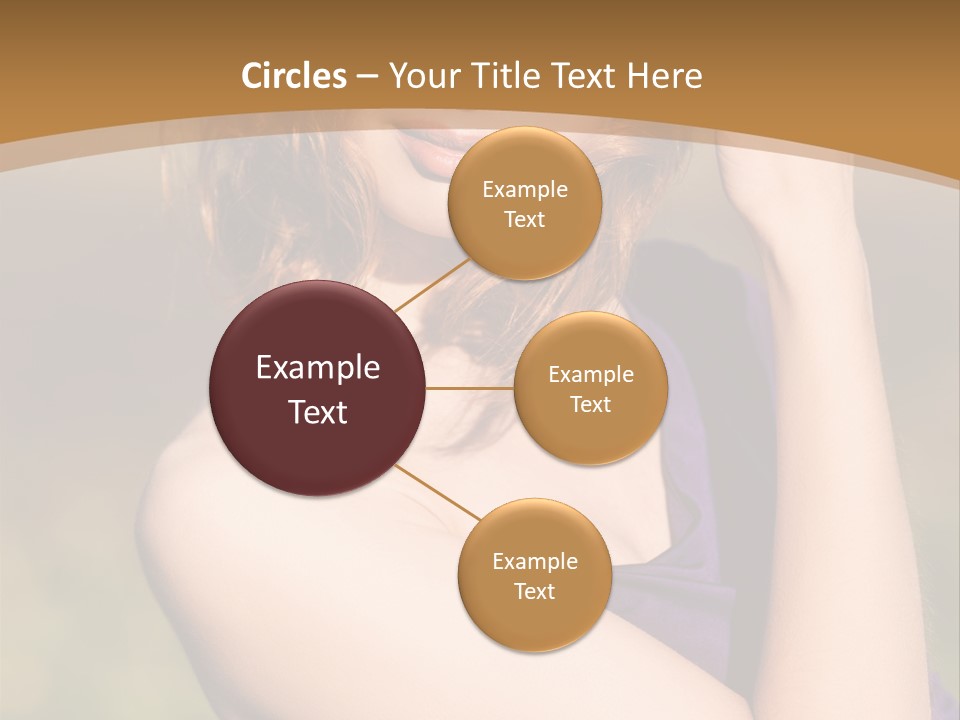 Circles – Your Title Text Here

Example Text

Example Text

Example Text

Example Text